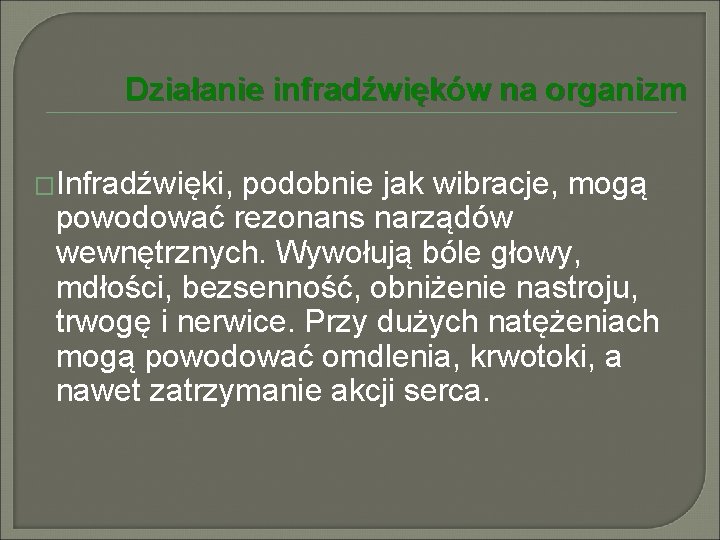 Działanie infradźwięków na organizm

Infradźwięki, podobnie jak wibracje, mogą powodować rezonans narządów wewnętrznych. Wywołują bóle głowy, mdłości, bezsenność, obniżenie nastroju, trwogę i nerwice. Przy dużych natężeniach mogą powodować omdlenia, krwotoki, a nawet zatrzymanie akcji serca.